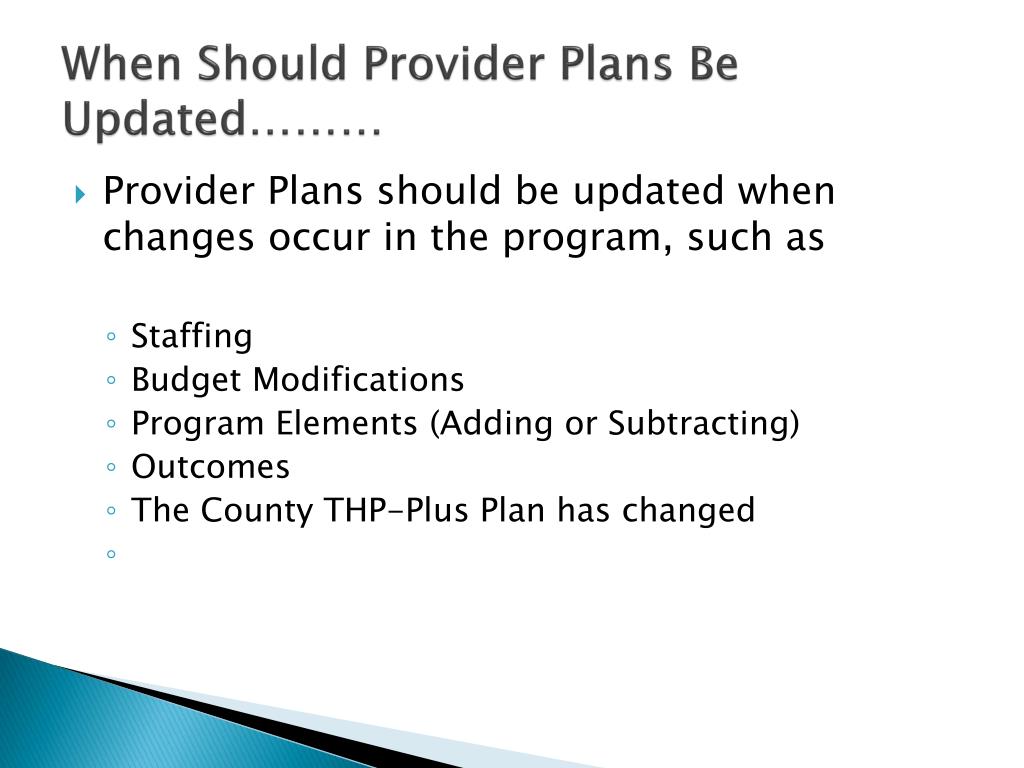 When Should Provider Plans Be Updated………

Provider Plans should be updated when changes occur in the program, such as

◦ Staffing
◦ Budget Modifications
◦ Program Elements (Adding or Subtracting)
◦ Outcomes
◦ The County THP-Plus Plan has changed
◦